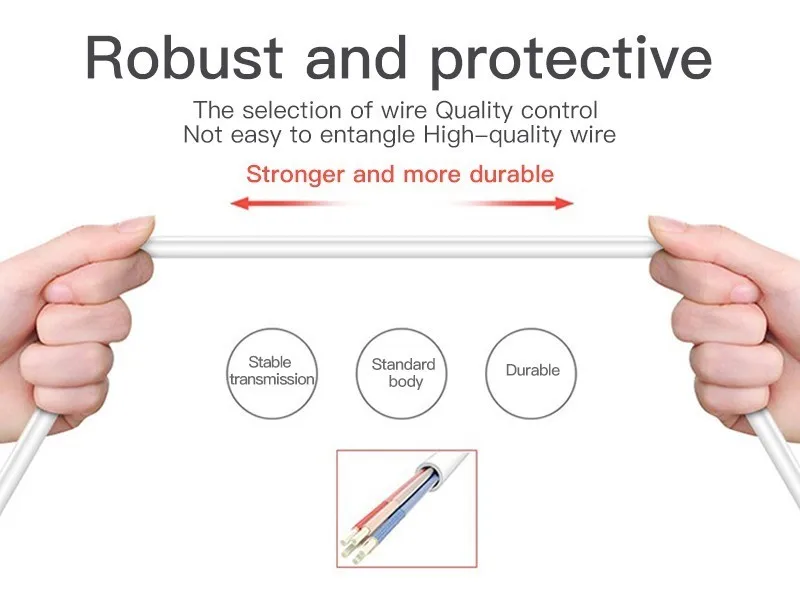 Robust and protective

The selection of wire Quality control
Not easy to entangle High–quality wire

Stronger and more durable

Stable transmission

Standard body

Durable